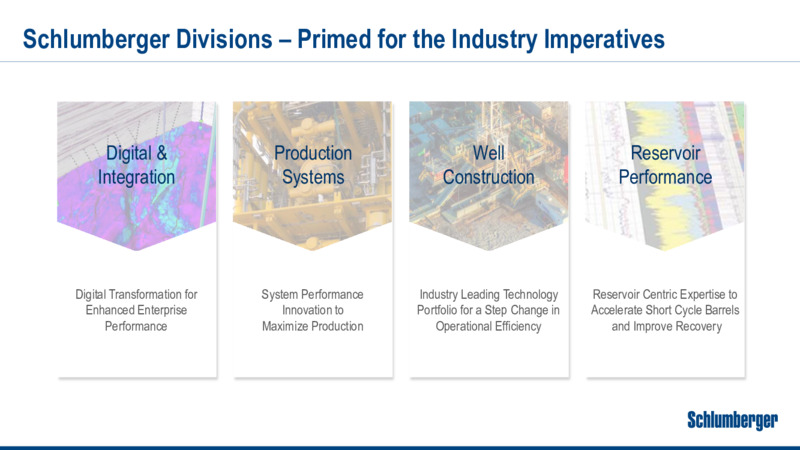 Schlumberger Divisions – Primed for the Industry Imperatives

Digital & Integration

Digital Transformation for Enhanced Enterprise Performance

Production Systems

System Performance Innovation to Maximize Production

Well Construction

Industry Leading Technology Portfolio for a Step Change in Operational Efficiency

Reservoir Performance

Reservoir Centric Expertise to Accelerate Short Cycle Barrels and Improve Recovery

Schlumberger